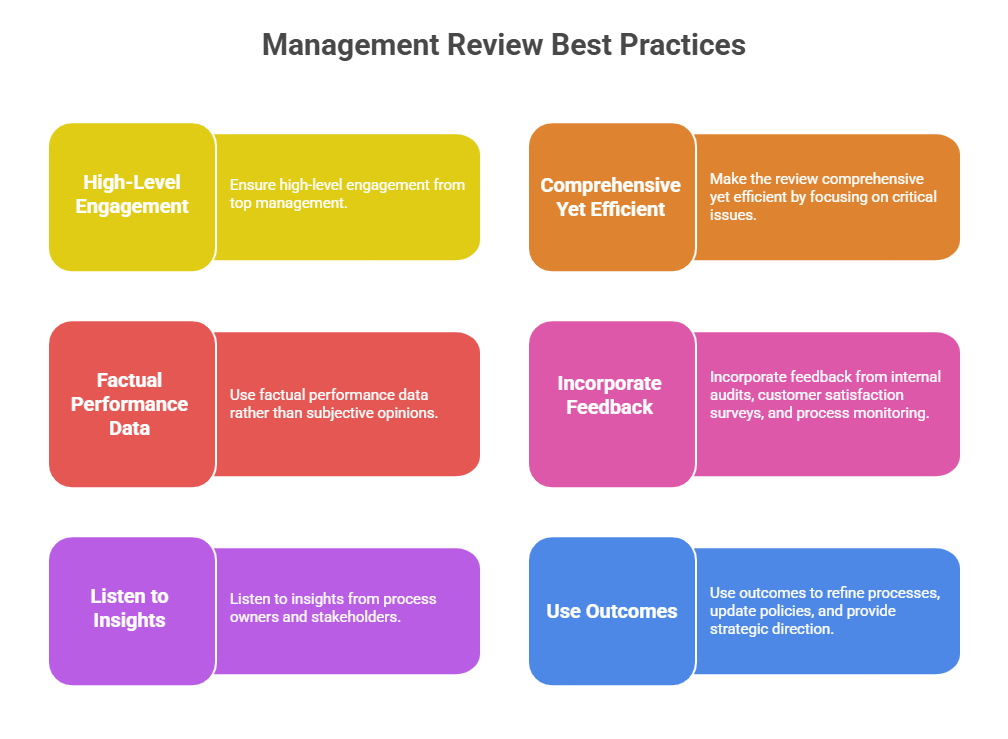 Management Review Best Practices

High-Level Engagement

Ensure high-level engagement from top management.

Comprehensive Yet Efficient

Make the review comprehensive yet efficient by focusing on critical issues.

Factual Performance Data

Use factual performance data rather than subjective opinions.

Incorporate Feedback

Incorporate feedback from internal audits, customer satisfaction surveys, and process monitoring.

Listen to Insights

Listen to insights from process owners and stakeholders.

Use Outcomes

Use outcomes to refine processes, update policies, and provide strategic direction.